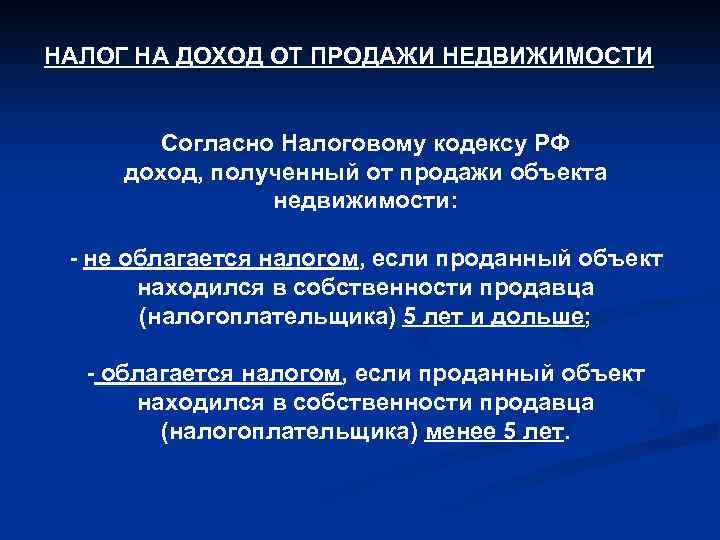 НАЛОГ НА ДОХОД ОТ ПРОДАЖИ НЕДВИЖИМОСТИ

Согласно Налоговому кодексу РФ доход, полученный от продажи объекта недвижимости:

- не облагается налогом, если проданный объект находился в собственности продавца (налогоплательщика) 5 лет и дольше;

- облагается налогом, если проданный объект находился в собственности продавца (налогоплательщика) менее 5 лет.